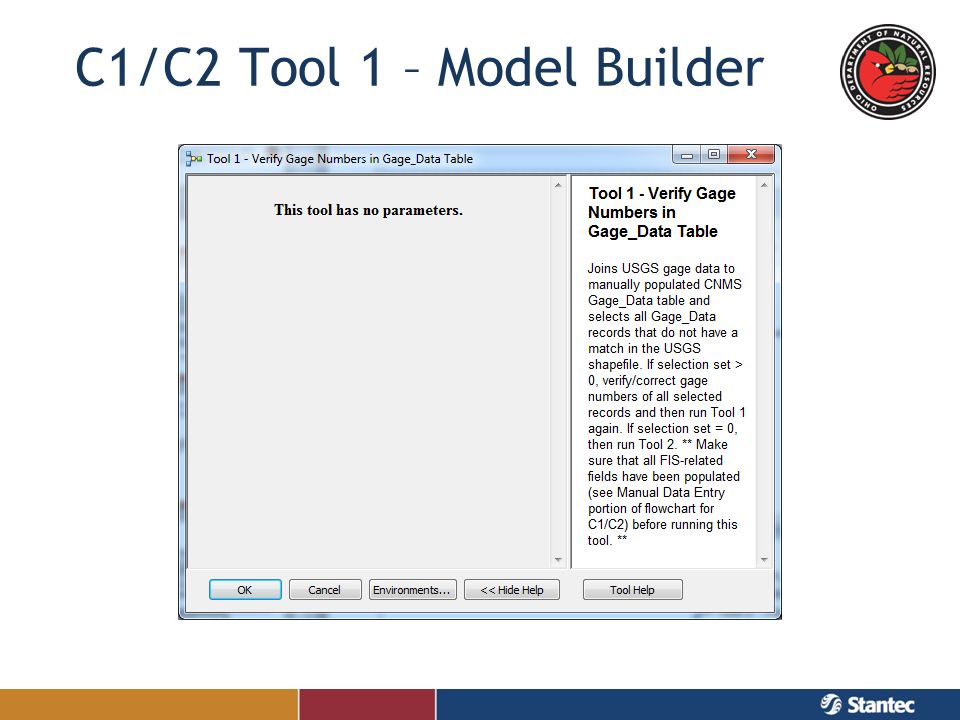 C1/C2 Tool 1 – Model Builder

OHIO DEPARTMENT OF NATURAL RESOURCES

Tool 1 - Verify Gage Numbers in Gage_Data Table

This tool has no parameters.

Tool 1 - Verify Gage Numbers in Gage_Data Table

Joins USGS gage data to manually populated CNMS Gage_Data table and selects all Gage_Data records that do not have a match in the USGS shapefile. If selection set > 0, verify/correct gage numbers of all selected records and then run Tool 1 again. If selection set = 0, then run Tool 2. ** Make sure that all FIS-related fields have been populated (see Manual Data Entry portion of flowchart for C1/C2) before running this tool. **

OK Cancel Environments... << Hide Help Tool Help

Stantec